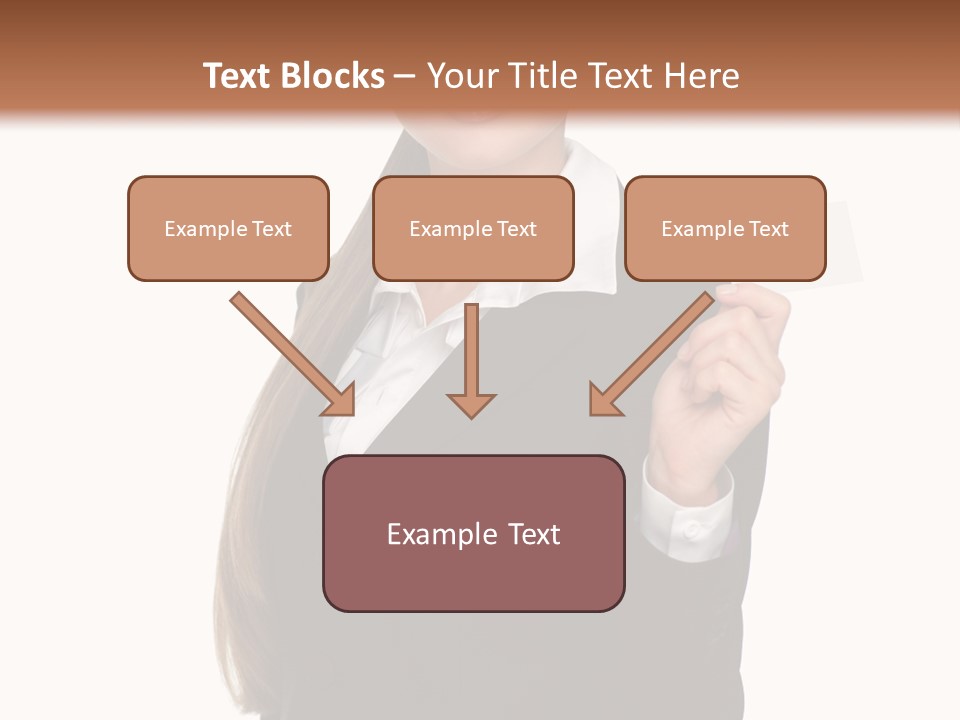 Text Blocks – Your Title Text Here

Example Text

Example Text

Example Text

Example Text